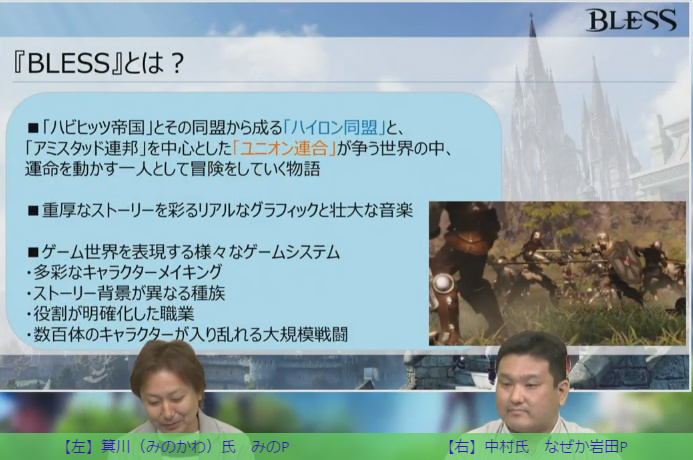 BLESS

『BLESS』とは？

■「ハビヒッツ帝国」とその同盟から成る「ハイロン同盟」と、「アミスタッド連邦」を中心とした「ユニオン連合」が争う世界の中、運命を動かす一人として冒険をしていく物語

■重厚なストーリーを彩るリアルなグラフィックと壮大な音楽

■ゲーム世界を表現する様々なゲームシステム
・多彩なキャラクターメイキング
・ストーリー背景が異なる種族
・役割が明確化した職業
・数百体のキャラクターが入り乱れる大規模戦闘

【左】箕川（みのかわ）氏　みのP

【右】中村氏　なぜか岩田P